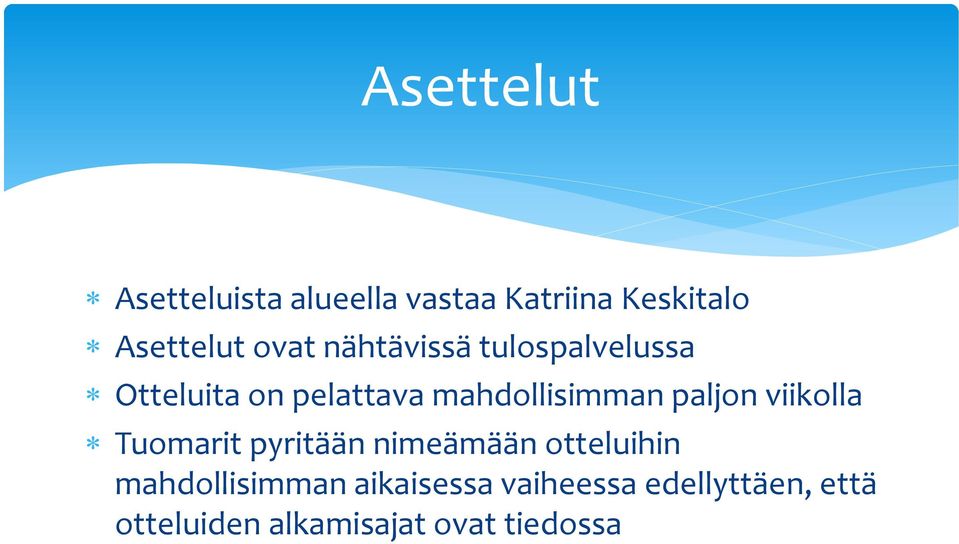 Asettelut

* Asetteluista alueella vastaa Katriina Keskitalo
* Asettelut ovat nähtävissä tulospalvelussa
* Otteluita on pelattava mahdollisimman paljon viikolla
* Tuomarit pyritään nimeämään otteluihin mahdollisimman aikaisessa vaiheessa edellyttäen, että otteluiden alkamisajat ovat tiedossa